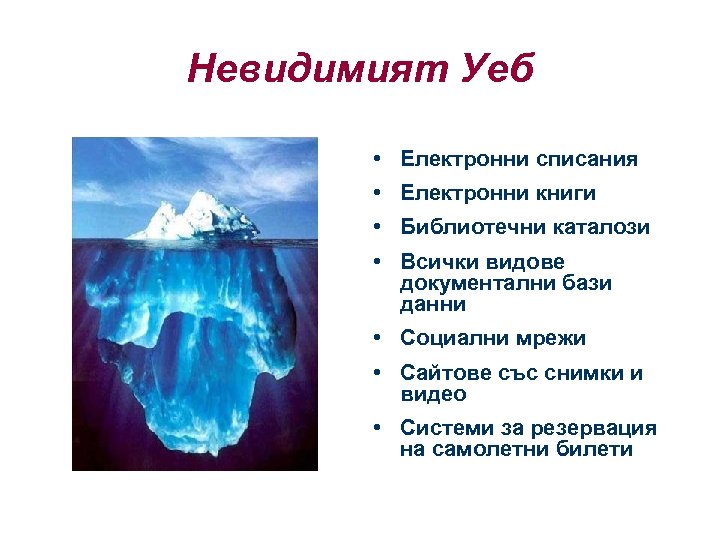 Невидимият Уеб

• Електронни списания
• Електронни книги
• Библиотечни каталози
• Всички видове документални бази данни
• Социални мрежи
• Сайтове със снимки и видео
• Системи за резервация на самолетни билети